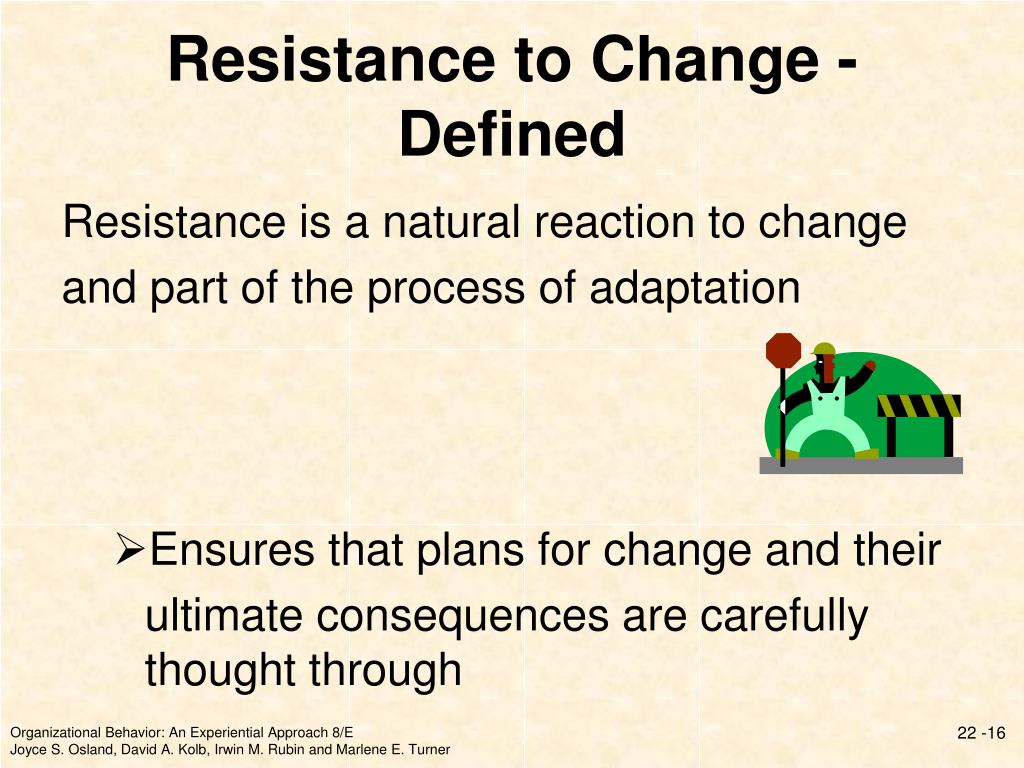 Resistance to Change - Defined

Resistance is a natural reaction to change and part of the process of adaptation

➢Ensures that plans for change and their ultimate consequences are carefully thought through

Organizational Behavior: An Experiential Approach 8/E
Joyce S. Osland, David A. Kolb, Irwin M. Rubin and Marlene E. Turner

22 -16